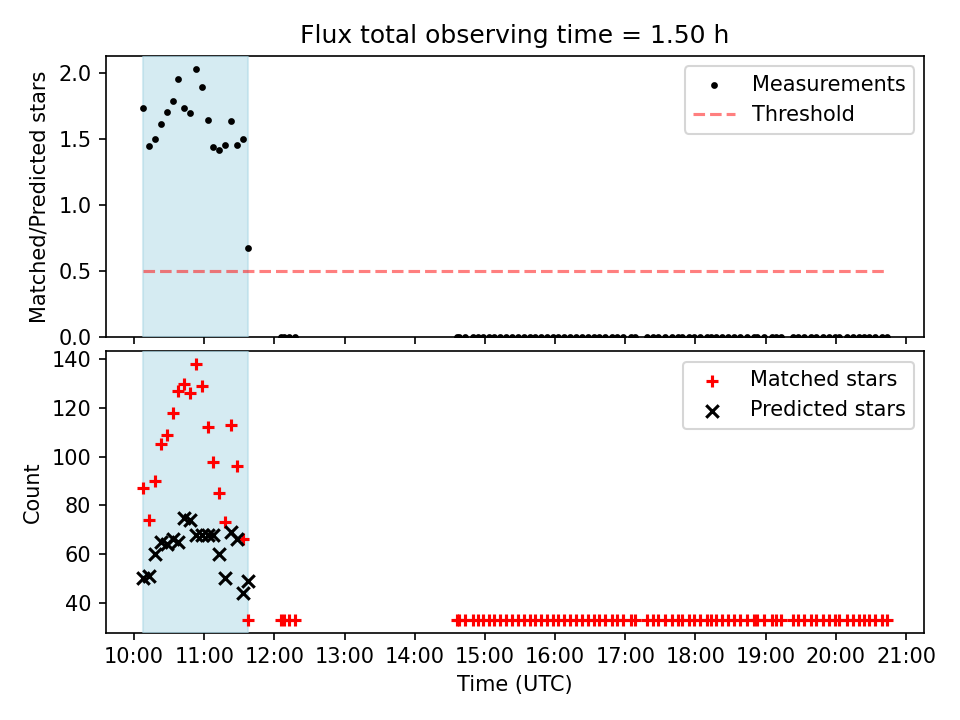 Flux total observing time = 1.50 h

Matched/Predicted stars

2.0
1.5
1.0
0.5
0.0

Measurements
Threshold

Count

140
120
100
80
60
40

Matched stars
Predicted stars

10:00 11:00 12:00 13:00 14:00 15:00 16:00 17:00 18:00 19:00 20:00 21:00

Time (UTC)